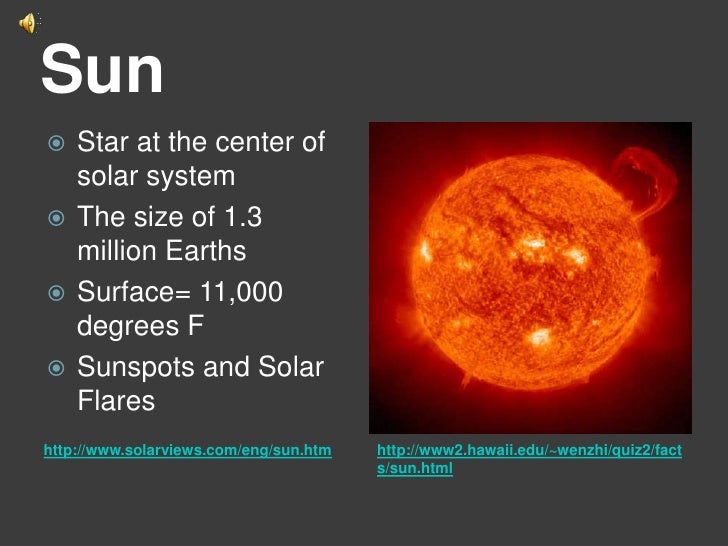 Sun

Star at the center of solar system

The size of 1.3 million Earths

Surface= 11,000 degrees F

Sunspots and Solar Flares

http://www.solarviews.com/eng/sun.htm

http://www2.hawaii.edu/~wenzhi/quiz2/facts/sun.html